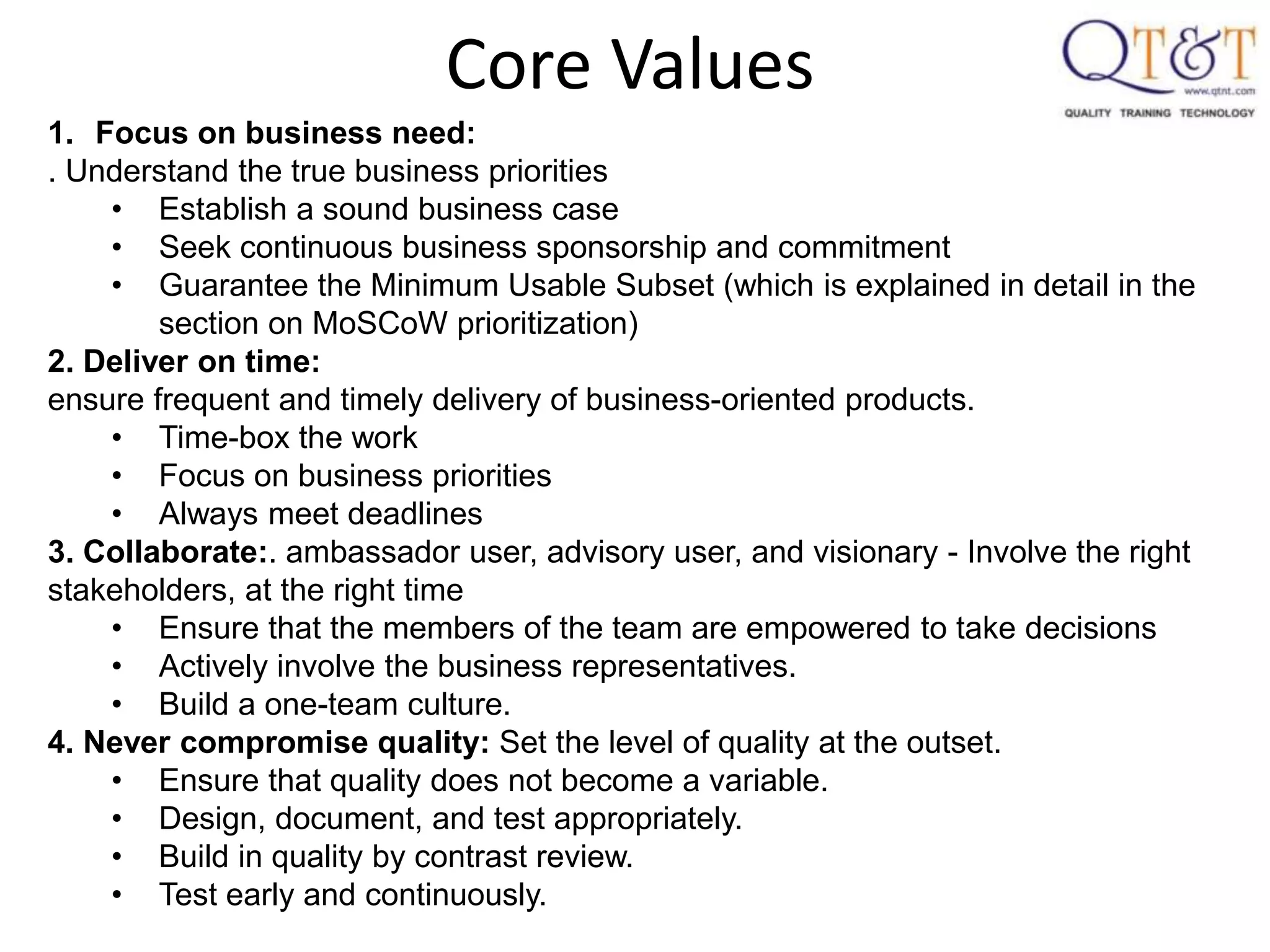 Core Values

QT&T
www.qtnt.com
QUALITY TRAINING TECHNOLOGY

1. Focus on business need:
. Understand the true business priorities
• Establish a sound business case
• Seek continuous business sponsorship and commitment
• Guarantee the Minimum Usable Subset (which is explained in detail in the section on MoSCoW prioritization)

2. Deliver on time:
ensure frequent and timely delivery of business-oriented products.
• Time-box the work
• Focus on business priorities
• Always meet deadlines

3. Collaborate:. ambassador user, advisory user, and visionary - Involve the right stakeholders, at the right time
• Ensure that the members of the team are empowered to take decisions
• Actively involve the business representatives.
• Build a one-team culture.

4. Never compromise quality: Set the level of quality at the outset.
• Ensure that quality does not become a variable.
• Design, document, and test appropriately.
• Build in quality by contrast review.
• Test early and continuously.